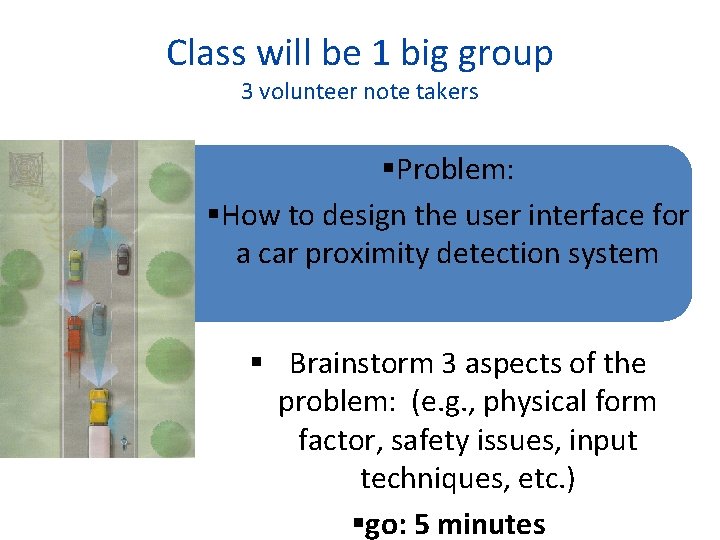 Class will be 1 big group
3 volunteer note takers

▪Problem:
▪How to design the user interface for a car proximity detection system

▪ Brainstorm 3 aspects of the problem: (e.g., physical form factor, safety issues, input techniques, etc.)

▪go: 5 minutes